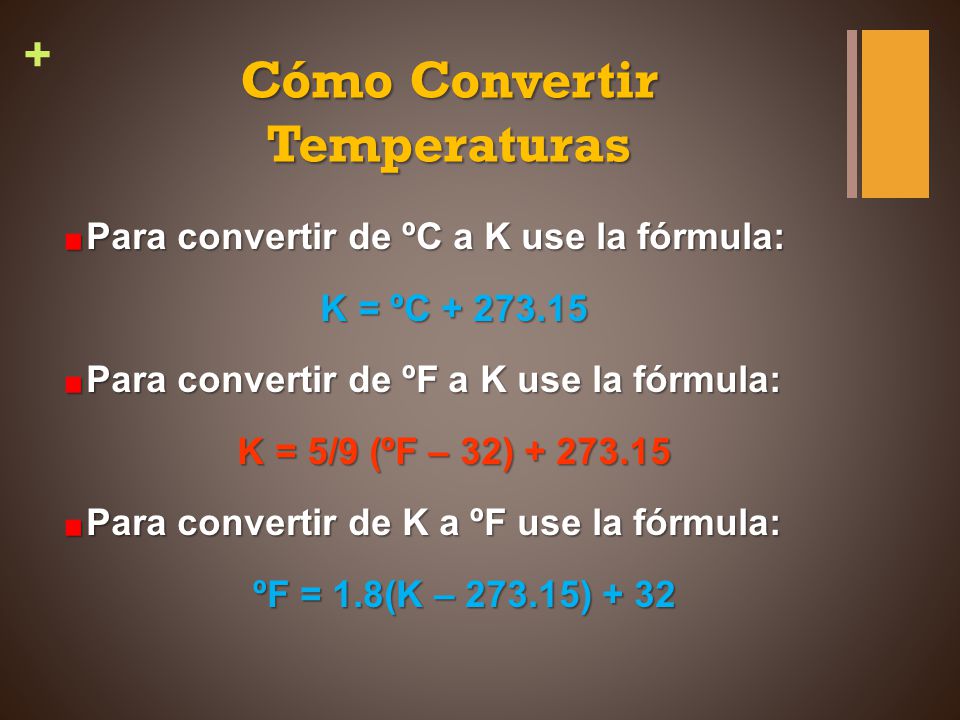 +

Cómo Convertir Temperaturas

Para convertir de ºC a K use la fórmula:

K = ºC + 273.15

Para convertir de ºF a K use la fórmula:

K = 5/9 (ºF – 32) + 273.15

Para convertir de K a ºF use la fórmula:

ºF = 1.8(K – 273.15) + 32